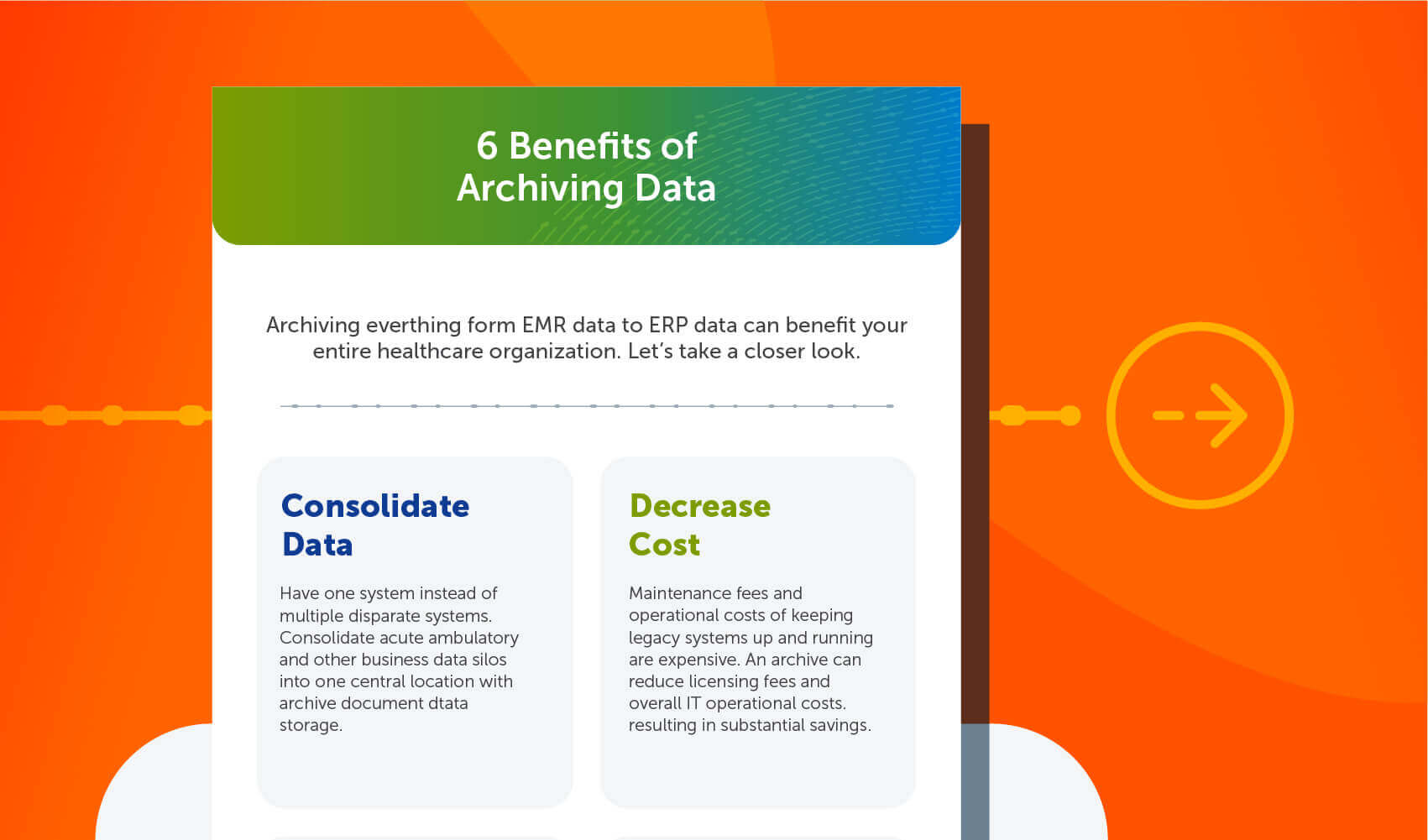 6 Benefits of
Archiving Data

Archiving everthing form EMR data to ERP data can benefit your entire healthcare organization. Let's take a closer look.

Consolidate Data

Have one system instead of multiple disparate systems. Consolidate acute ambulatory and other business data silos into one central location with archive document dtata storage.

Decrease Cost

Maintenance fees and operational costs of keeping legacy systems up and running are expensive. An archive can reduce licensing fees and overall IT operational costs. resulting in substantial savings.